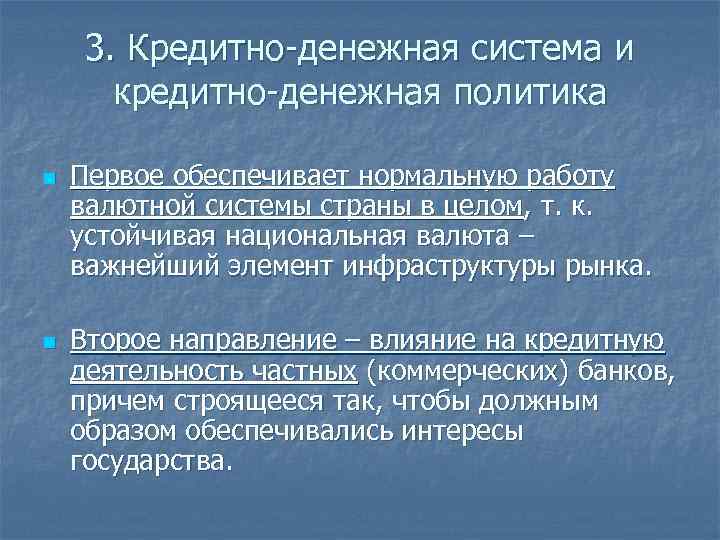 3. Кредитно-денежная система и кредитно-денежная политика

Первое обеспечивает нормальную работу валютной системы страны в целом, т. к. устойчивая национальная валюта – важнейший элемент инфраструктуры рынка.

Второе направление – влияние на кредитную деятельность частных (коммерческих) банков, причем строящееся так, чтобы должным образом обеспечивались интересы государства.